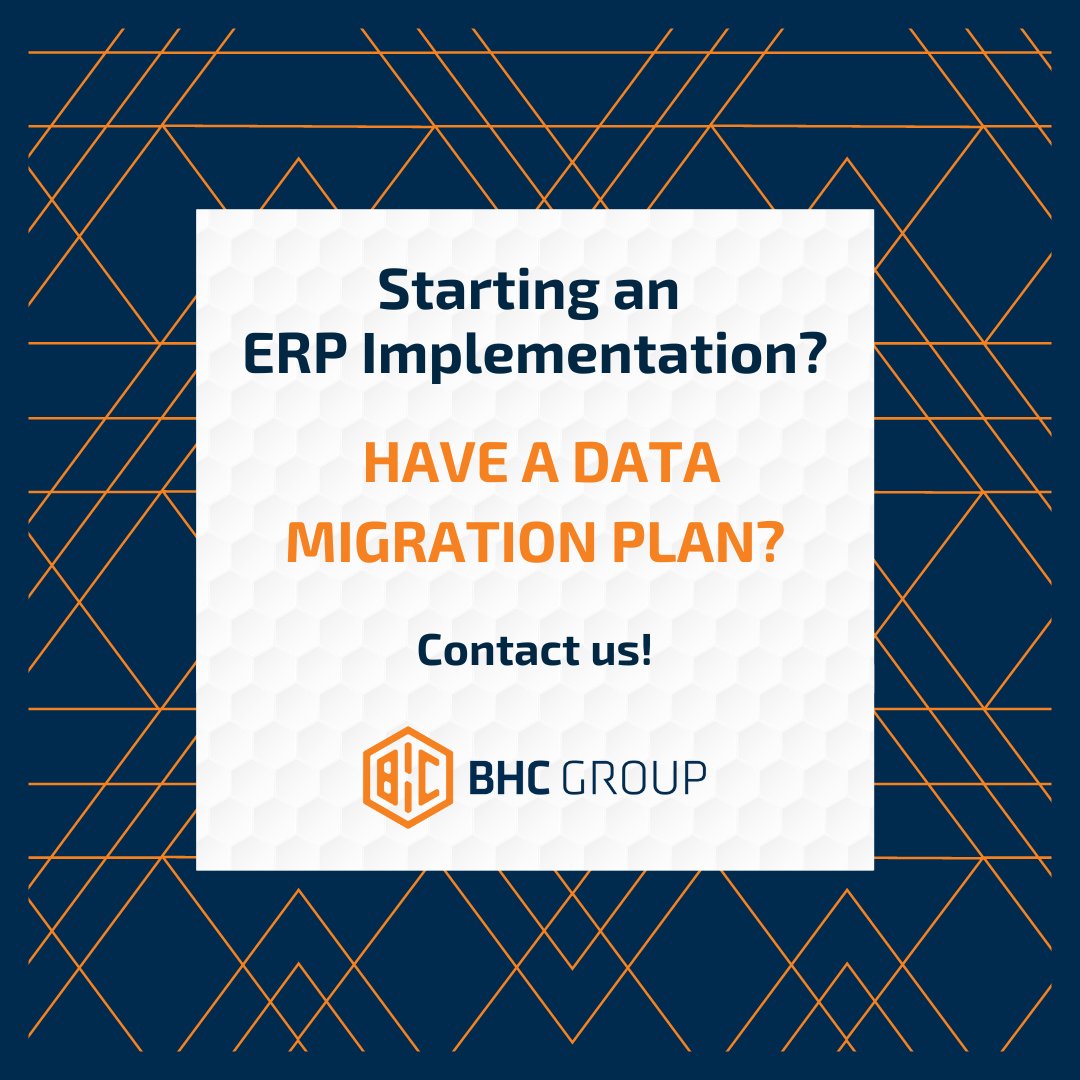 Starting an
ERP Implementation?

HAVE A DATA
MIGRATION PLAN?

Contact us!

BHC BHC GROUP